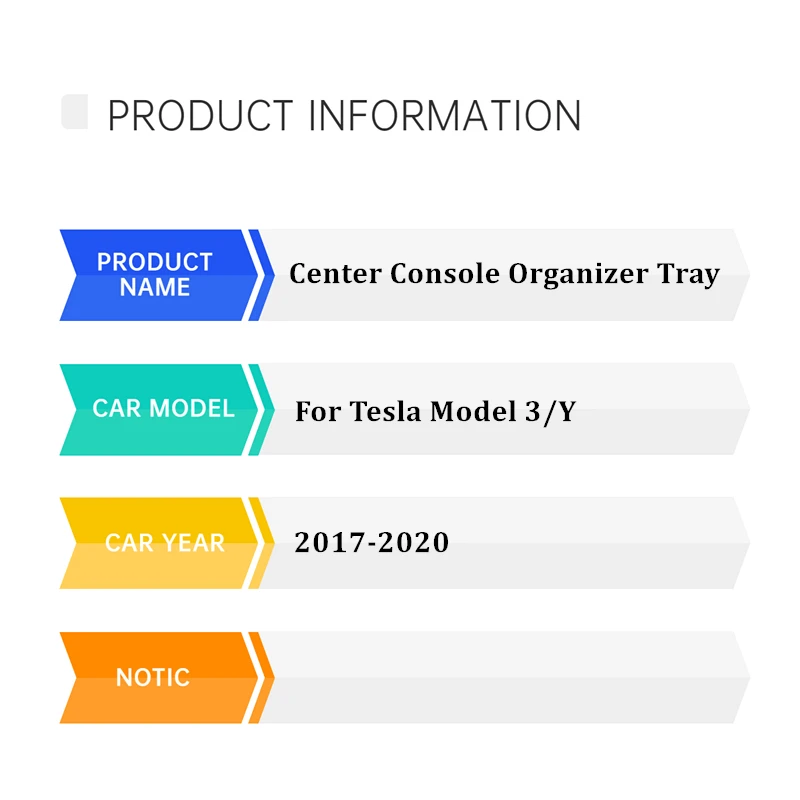 PRODUCT INFORMATION

PRODUCT NAME

Center Console Organizer Tray

CAR MODEL

For Tesla Model 3/Y

CAR YEAR

2017-2020

NOTIC